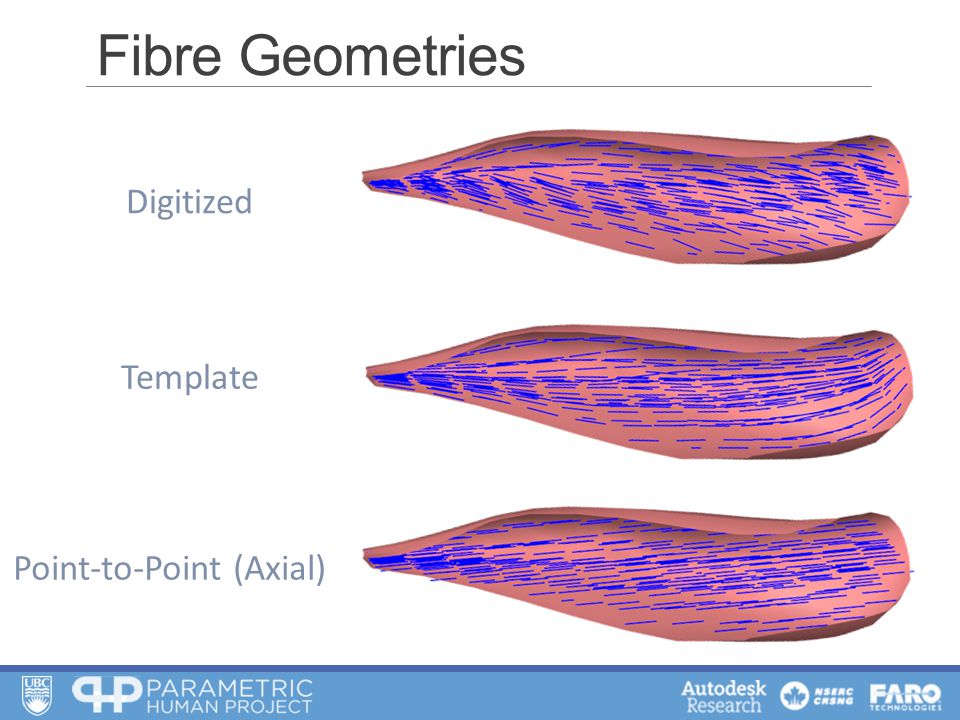 Fibre Geometries

Digitized

Template

Point-to-Point (Axial)

UBC

PARAMETRIC HUMAN PROJECT

Autodesk Research

NSERC CRSNG

FARO TECHNOLOGIES